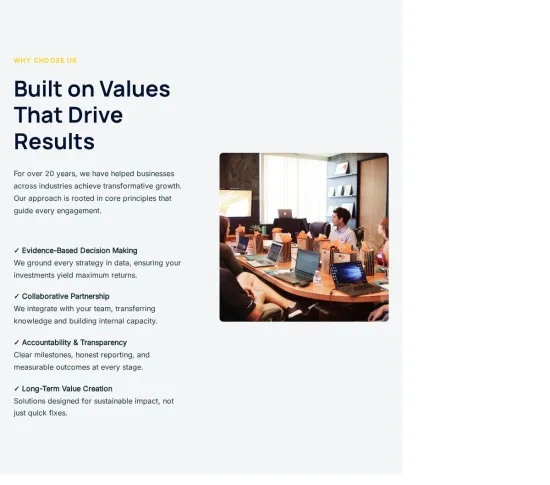 WHY CHOOSE US

Built on Values That Drive Results

For over 20 years, we have helped businesses across industries achieve transformative growth. Our approach is rooted in core principles that guide every engagement.

✓ Evidence-Based Decision Making
We ground every strategy in data, ensuring your investments yield maximum returns.

✓ Collaborative Partnership
We integrate with your team, transferring knowledge and building internal capacity.

✓ Accountability & Transparency
Clear milestones, honest reporting, and measurable outcomes at every stage.

✓ Long-Term Value Creation
Solutions designed for sustainable impact, not just quick fixes.